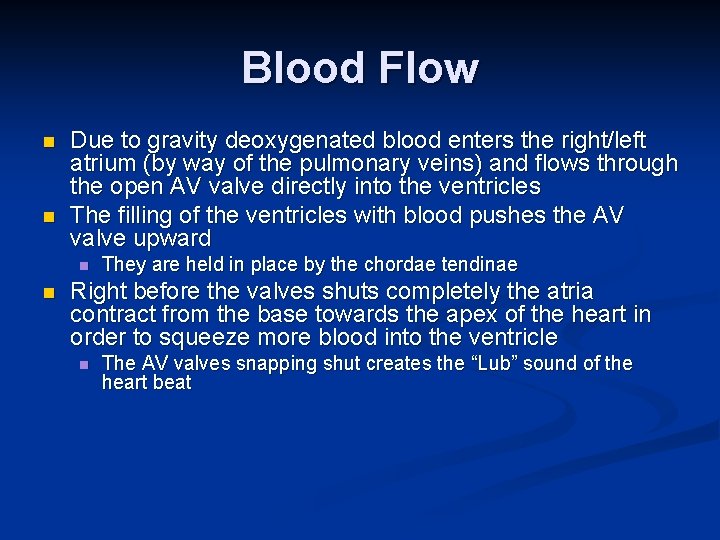 Blood Flow

- Due to gravity deoxygenated blood enters the right/left atrium (by way of the pulmonary veins) and flows through the open AV valve directly into the ventricles
- The filling of the ventricles with blood pushes the AV valve upward
  - They are held in place by the chordae tendinae
- Right before the valves shuts completely the atria contract from the base towards the apex of the heart in order to squeeze more blood into the ventricle
  - The AV valves snapping shut creates the “Lub” sound of the heart beat